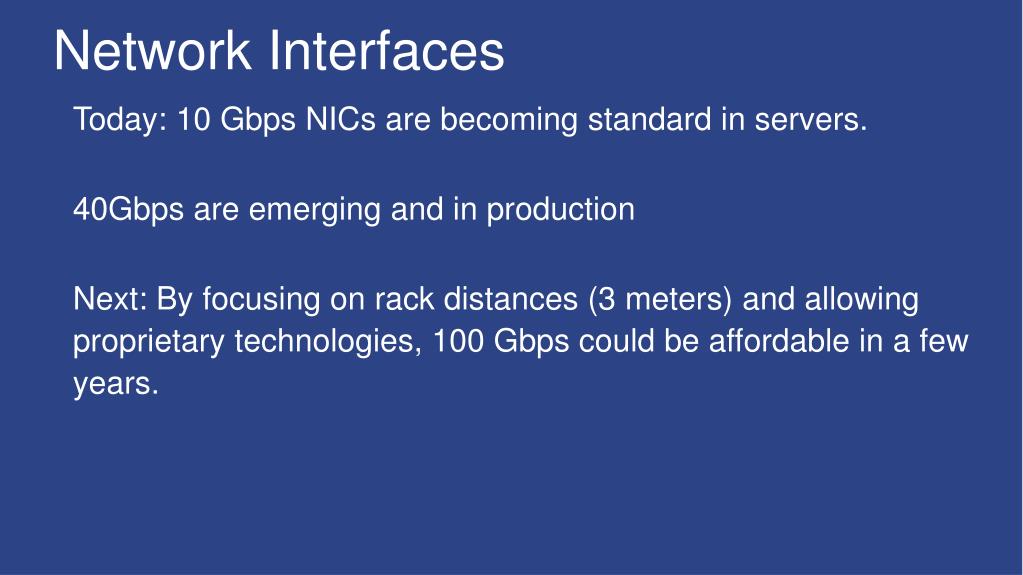 Network Interfaces

Today: 10 Gbps NICs are becoming standard in servers.

40Gbps are emerging and in production

Next: By focusing on rack distances (3 meters) and allowing proprietary technologies, 100 Gbps could be affordable in a few years.